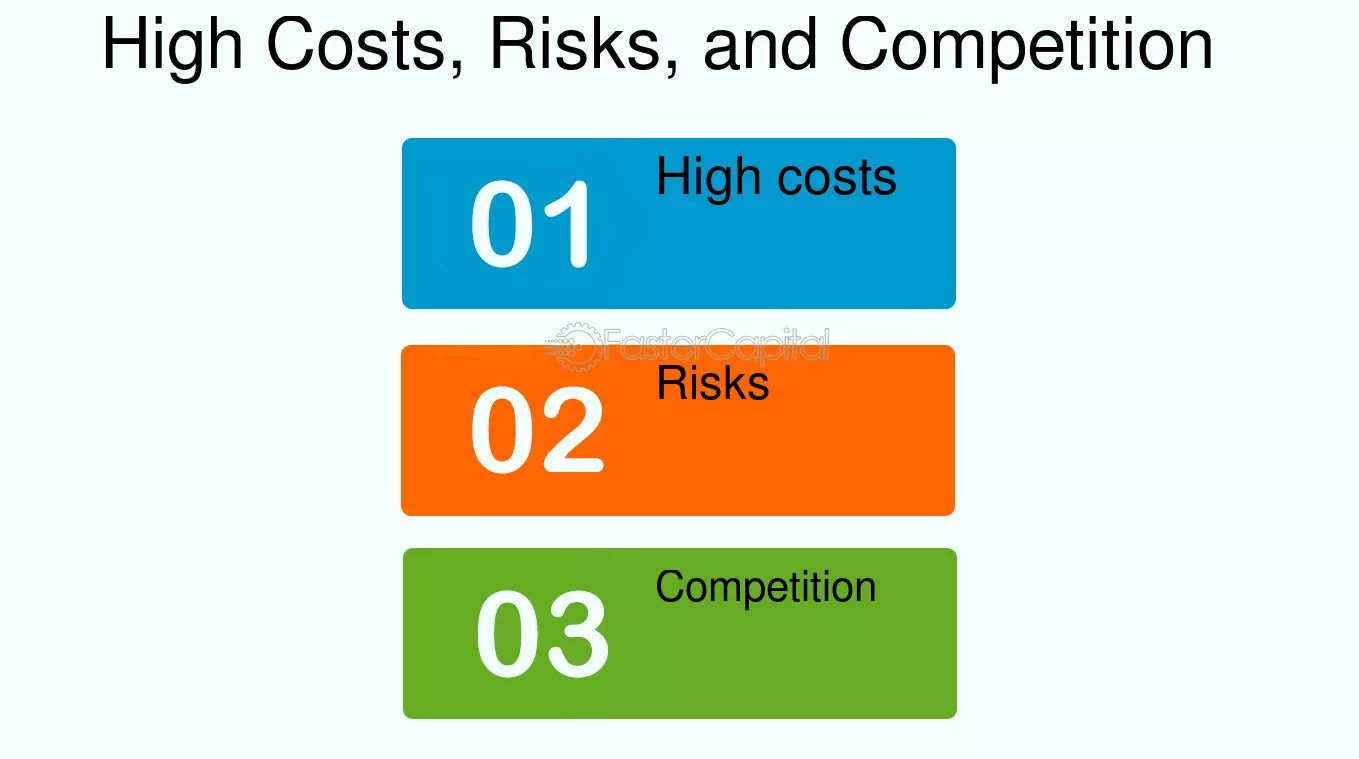 High Costs, Risks, and Competition

01 High costs

FasterCapital

02 Risks

03 Competition